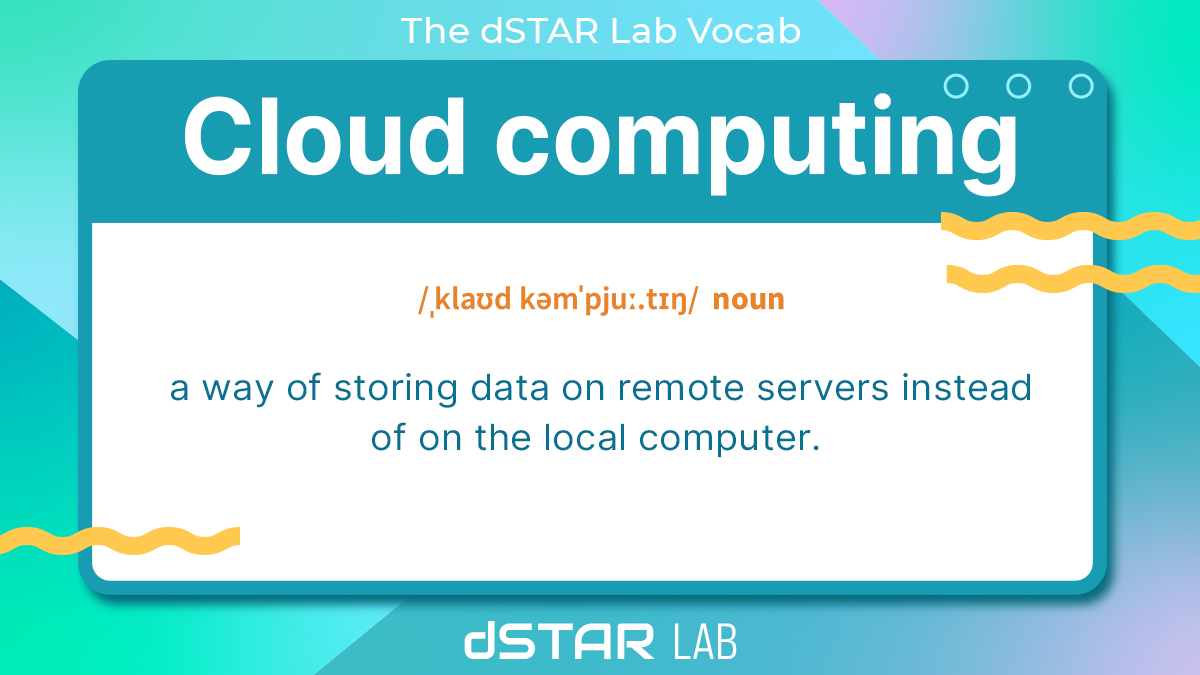 The dSTAR Lab Vocab

Cloud computing

/ˌklaʊd kəmˈpjuː.tɪŋ/ noun

a way of storing data on remote servers instead of on the local computer.

dSTAR LAB